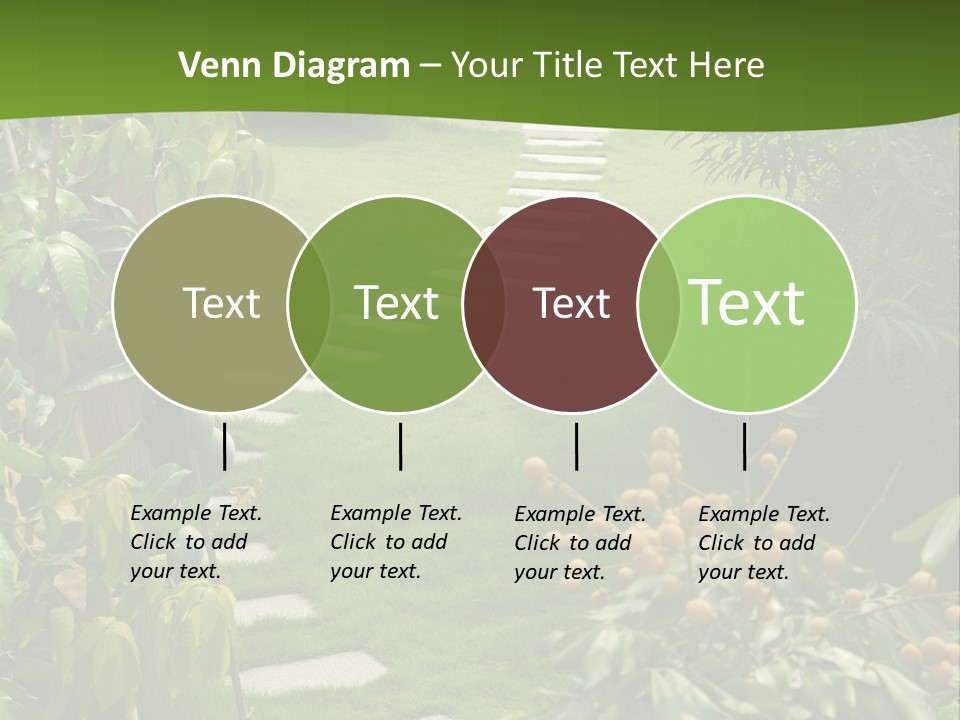 Venn Diagram – Your Title Text Here

Text

Text

Text

Text

Example Text. Click to add your text.

Example Text. Click to add your text.

Example Text. Click to add your text.

Example Text. Click to add your text.